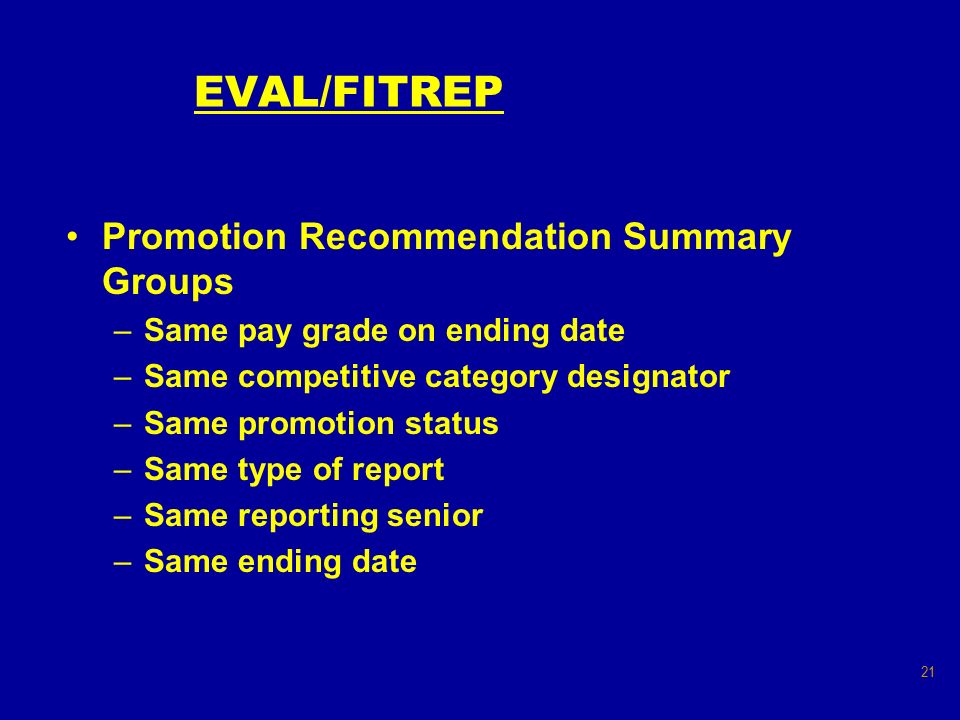 EVAL/FITREP

• Promotion Recommendation Summary Groups
– Same pay grade on ending date
– Same competitive category designator
– Same promotion status
– Same type of report
– Same reporting senior
– Same ending date

21